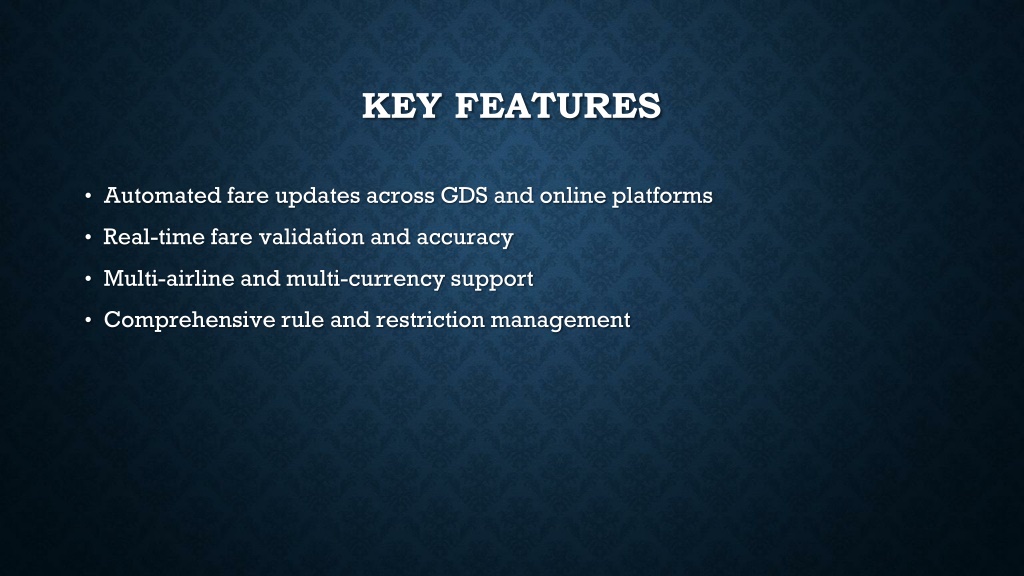 KEY FEATURES

• Automated fare updates across GDS and online platforms
• Real-time fare validation and accuracy
• Multi-airline and multi-currency support
• Comprehensive rule and restriction management